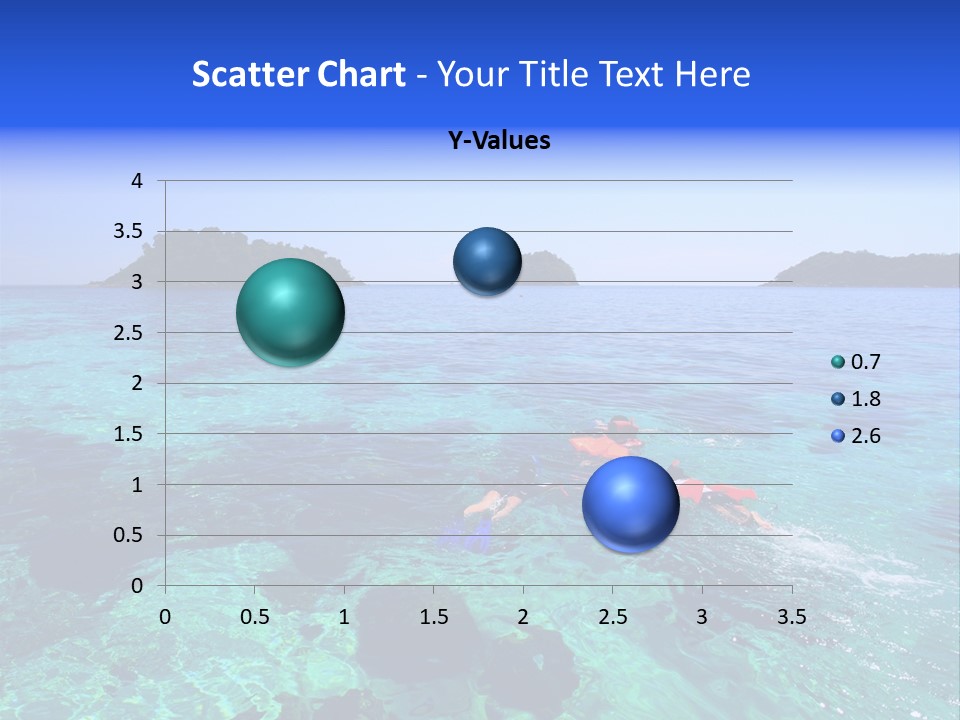 Scatter Chart - Your Title Text Here

Y-Values

4
3.5
3
2.5
2
1.5
1
0.5
0

0 0.5 1 1.5 2 2.5 3 3.5

0.7
1.8
2.6